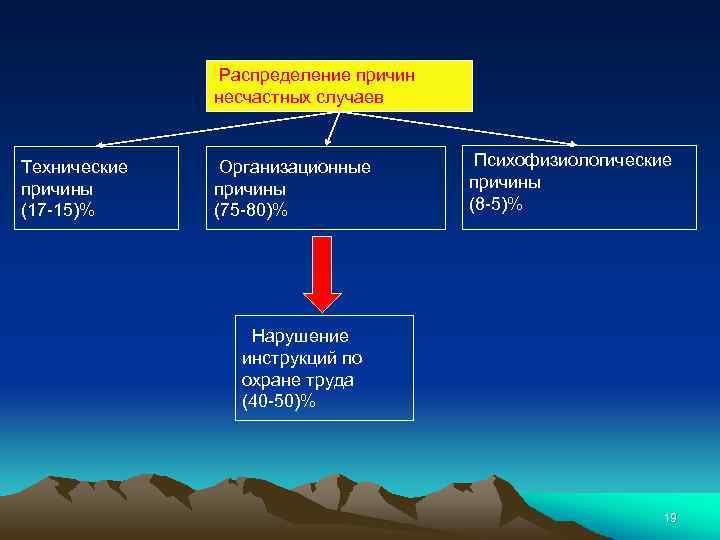 Распределение причин несчастных случаев

Технические причины (17-15)%

Организационные причины (75-80)%

Психофизиологические причины (8-5)%

Нарушение инструкций по охране труда (40-50)%

19